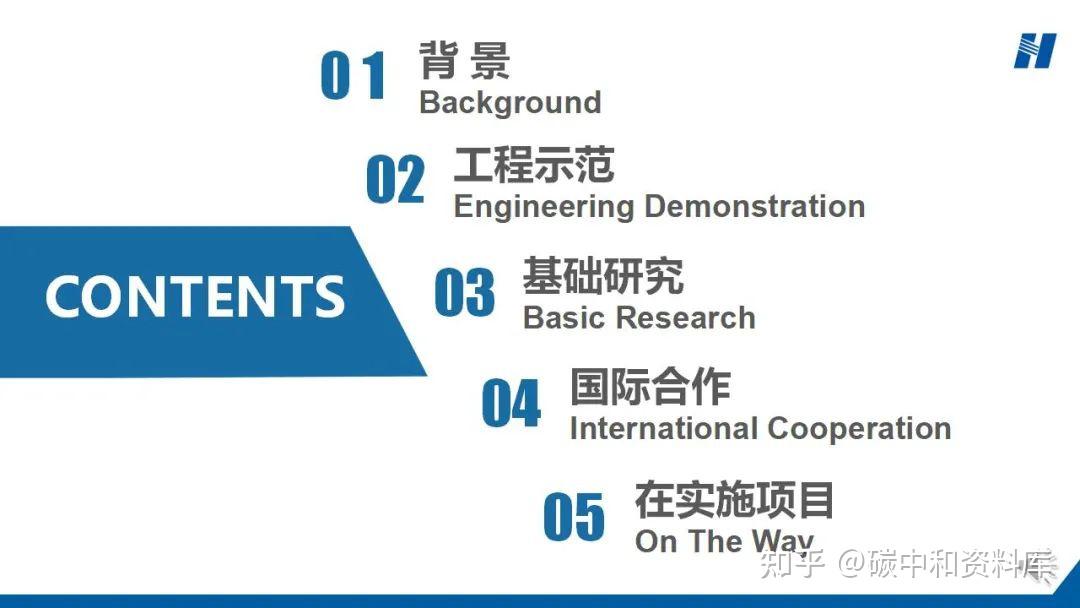 CONTENTS

01 背景
Background

02 工程示范
Engineering Demonstration

03 基础研究
Basic Research

04 国际合作
International Cooperation

05 在实施项目
On The Way

知乎 @碳中和资料库